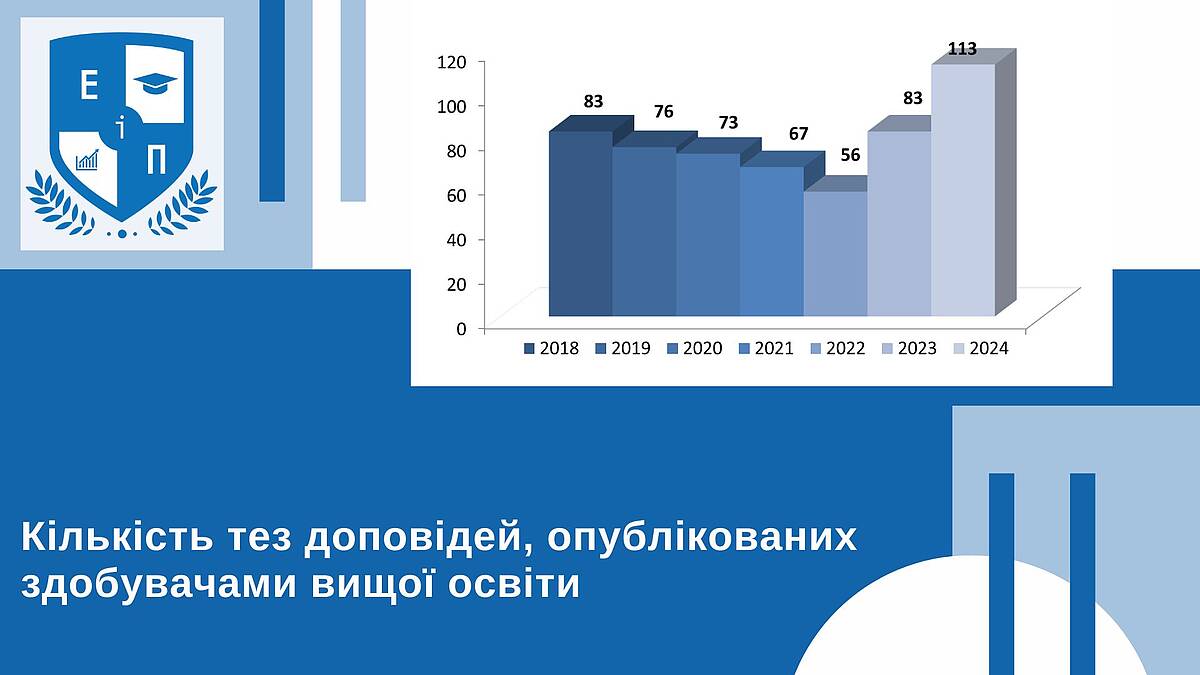 Е
і
П

120
100
80
60
40
20
0

83
76
73
67
56
83
113

2018 2019 2020 2021 2022 2023 2024

Кількість тез доповідей, опублікованих здобувачами вищої освіти